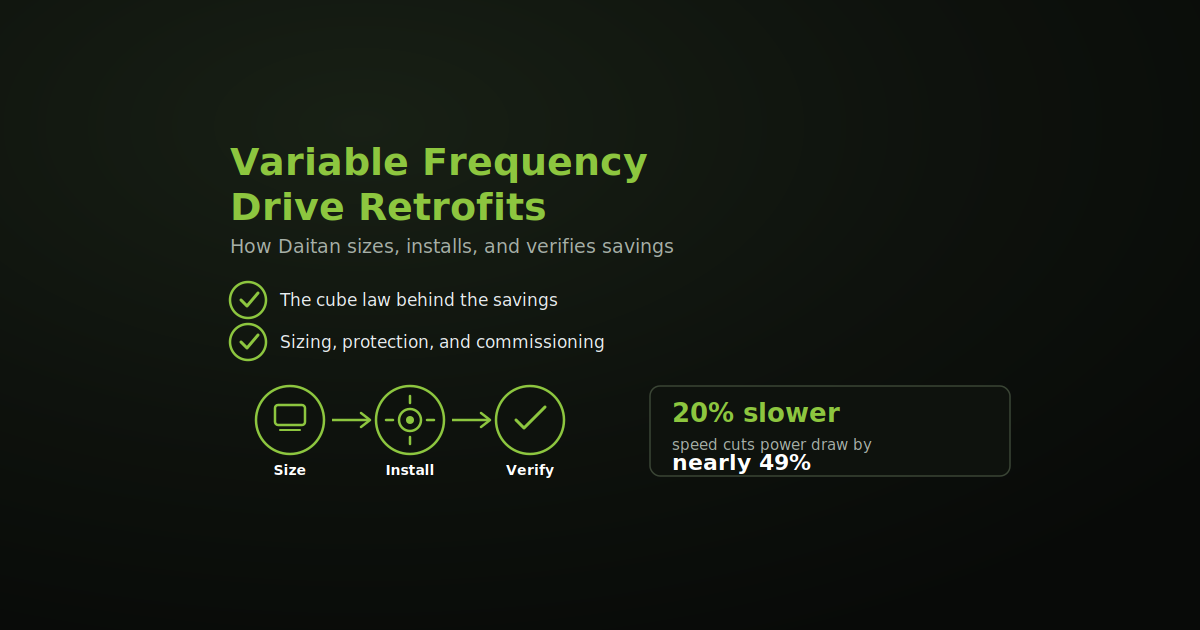 Variable Frequency Drive Retrofits

How Daitan sizes, installs, and verifies savings

The cube law behind the savings

Sizing, protection, and commissioning

Size

Install

Verify

20% slower

speed cuts power draw by

nearly 49%